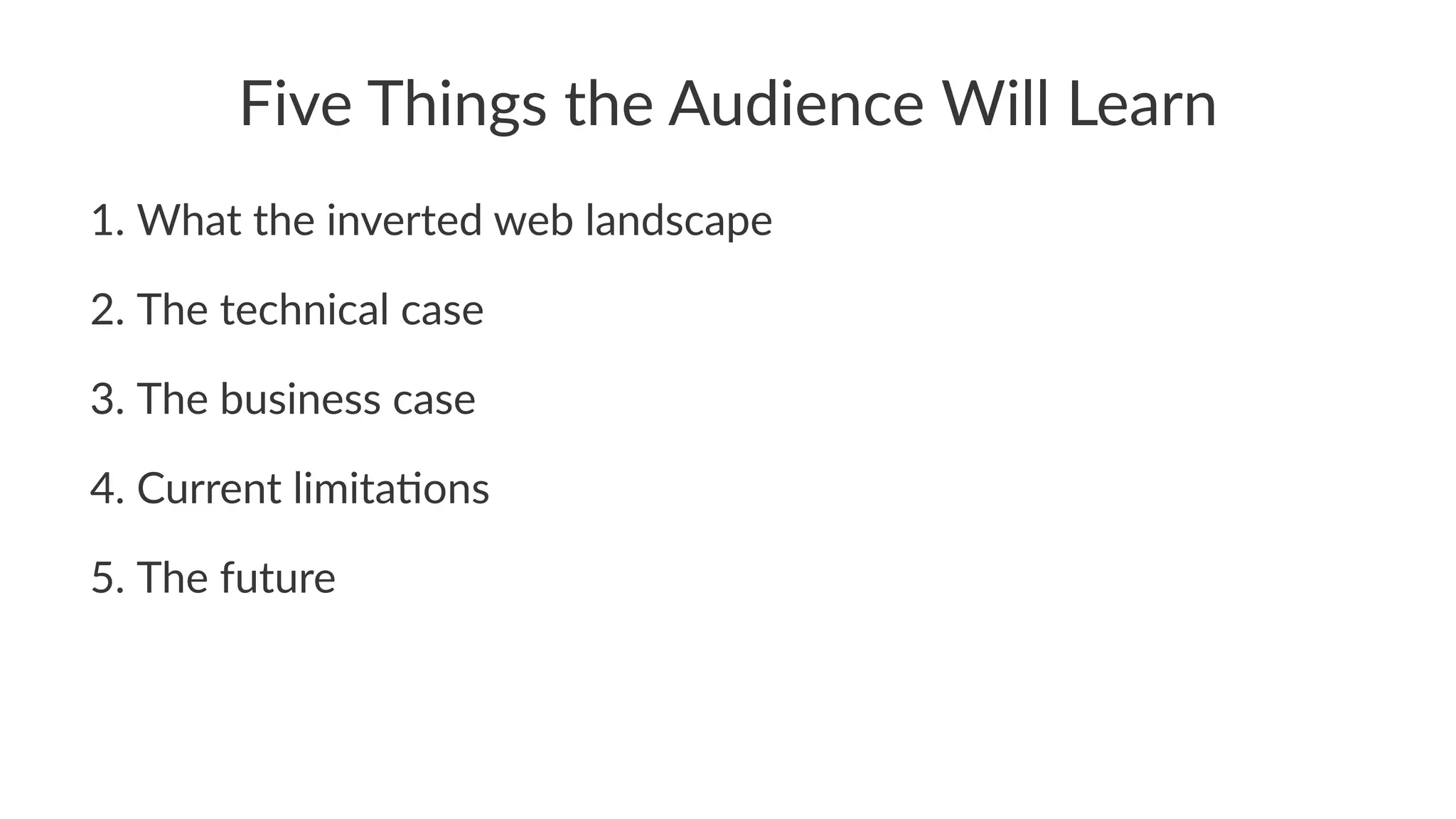 Five Things the Audience Will Learn

1. What the inverted web landscape

2. The technical case

3. The business case

4. Current limitations

5. The future